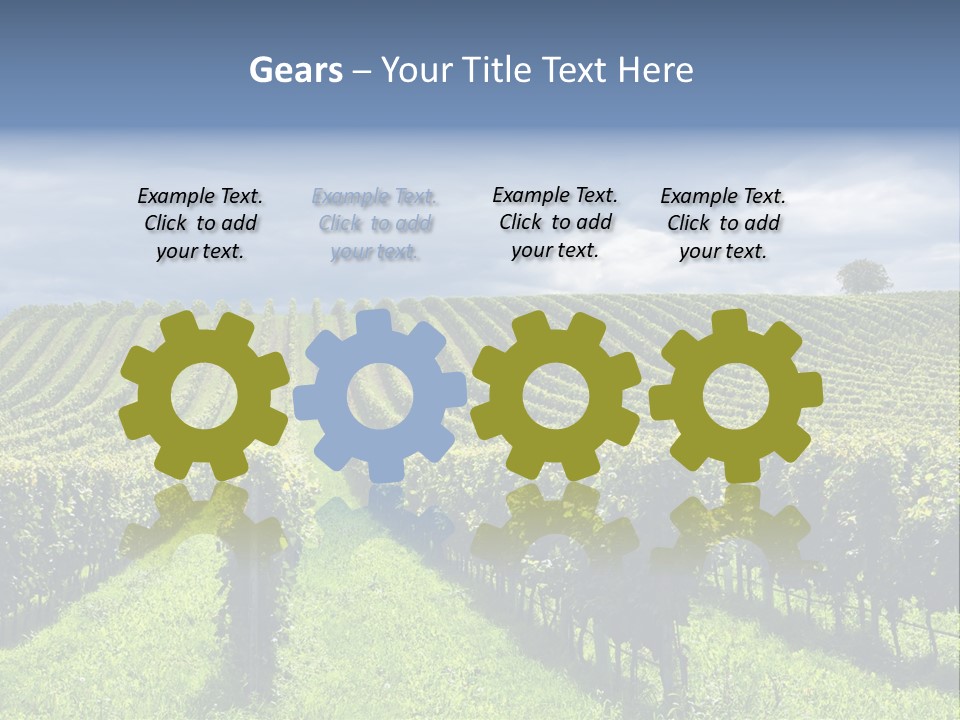 Gears – Your Title Text Here

Example Text. Click to add your text.

Example Text. Click to add your text.

Example Text. Click to add your text.

Example Text. Click to add your text.